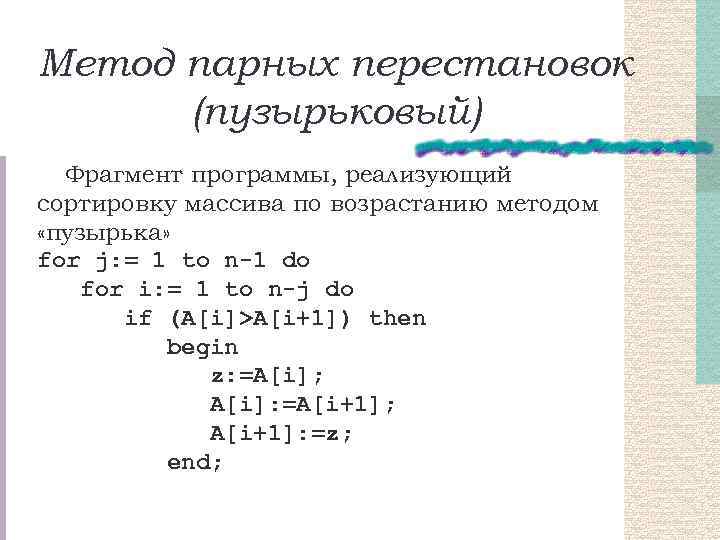 Метод парных перестановок (пузырьковый)

Фрагмент программы, реализующий сортировку массива по возрастанию методом «пузырька»

for j:= 1 to n-1 do
  for i:= 1 to n-j do
    if (A[i]>A[i+1]) then
      begin
        z:=A[i];
        A[i]:=A[i+1];
        A[i+1]:=z;
      end;